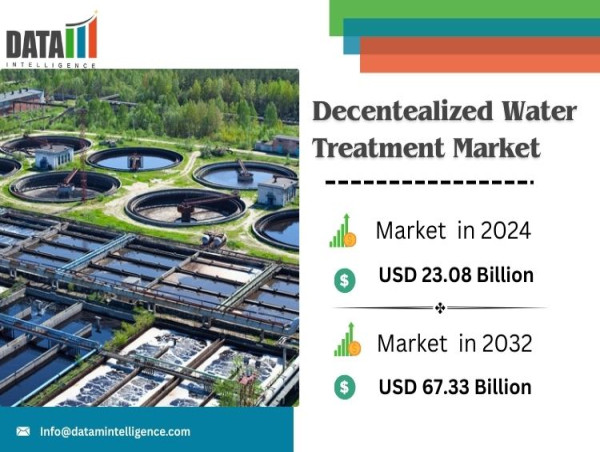 DATA
INTELLIGENCE

Decentealized Water Treatment Market

Market in 2024

USD 23.08 Billion

Market in 2032

USD 67.33 Billion

Info@datamintelligence.com